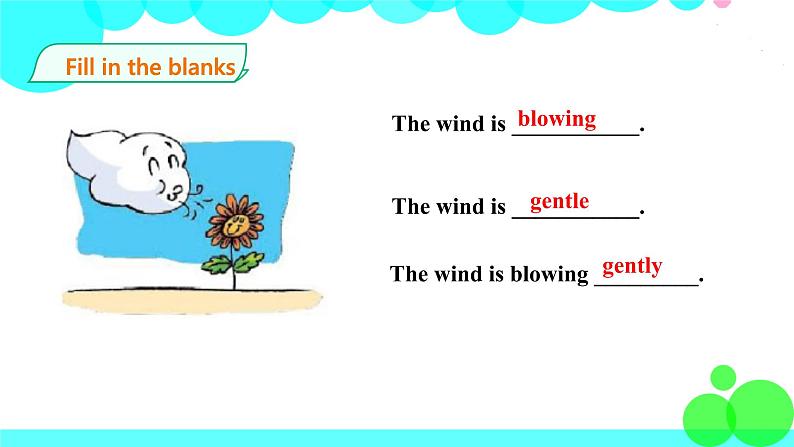 Fill in the blanks

The wind is blowing.

The wind is gentle.

The wind is blowing gently.